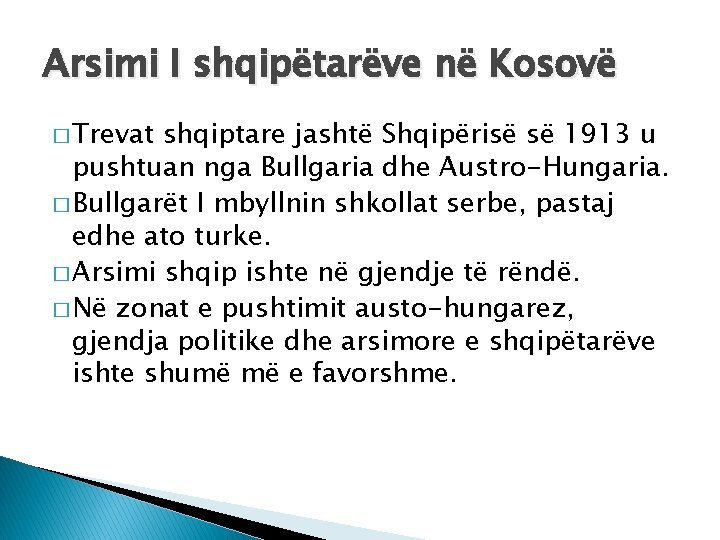 Arsimi I shqipëtarëve në Kosovë

□ Trevat shqiptare jashtë Shqipërisë së 1913 u pushtuan nga Bullgaria dhe Austro-Hungaria.

□ Bullgarët I mbyllnin shkollat serbe, pastaj edhe ato turke.

□ Arsimi shqip ishte në gjendje të rëndë.

□ Në zonat e pushtimit austo-hungarez, gjendja politike dhe arsimore e shqipëtarëve ishte shumë më e favorshme.